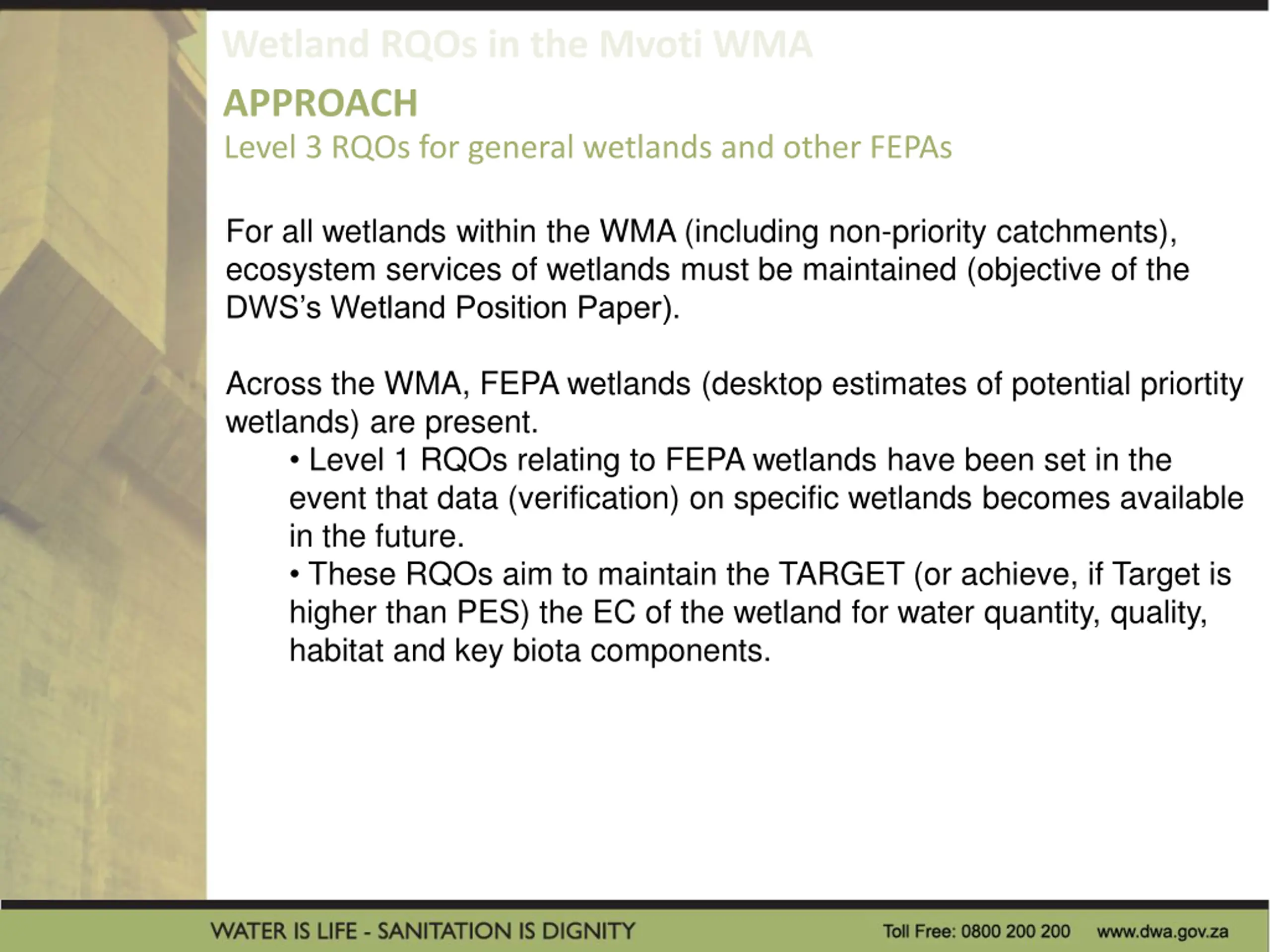 Wetland RQOs in the Mvoti WMA

APPROACH

Level 3 RQOs for general wetlands and other FEPAs

For all wetlands within the WMA (including non-priority catchments), ecosystem services of wetlands must be maintained (objective of the DWS's Wetland Position Paper).

Across the WMA, FEPA wetlands (desktop estimates of potential priortity wetlands) are present.

• Level 1 RQOs relating to FEPA wetlands have been set in the event that data (verification) on specific wetlands becomes available in the future.

• These RQOs aim to maintain the TARGET (or achieve, if Target is higher than PES) the EC of the wetland for water quantity, quality, habitat and key biota components.

WATER IS LIFE - SANITATION IS DIGNITY

Toll Free: 0800 200 200

www.dwa.gov.za